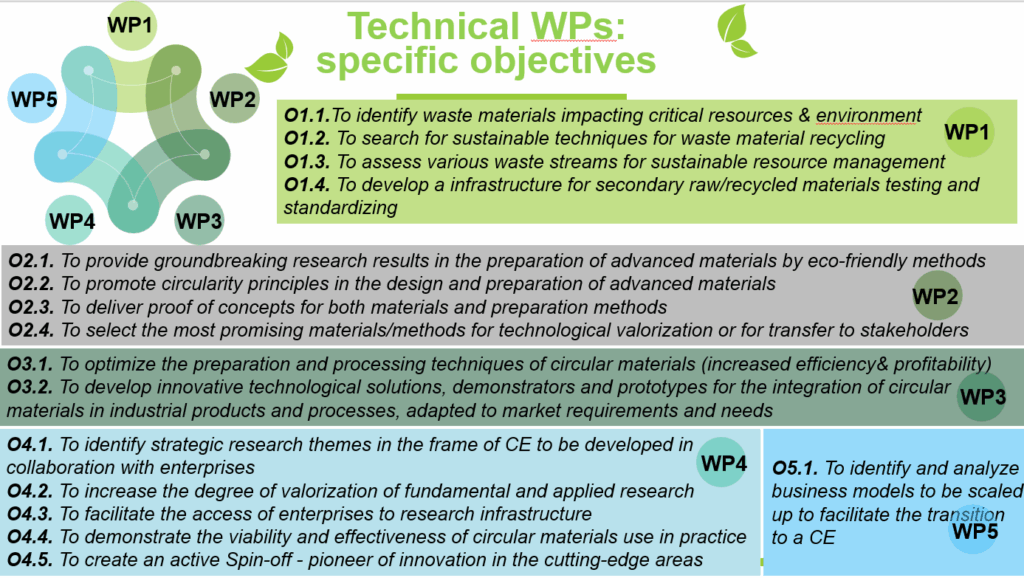 WP1

WP5

WP2

WP4

WP3

Technical WPs: specific objectives

O1.1.To identify waste materials impacting critical resources & environment
O1.2. To search for sustainable techniques for waste material recycling
O1.3. To assess various waste streams for sustainable resource management
O1.4. To develop a infrastructure for secondary raw/recycled materials testing and standardizing

WP1

O2.1. To provide groundbreaking research results in the preparation of advanced materials by eco-friendly methods
O2.2. To promote circularity principles in the design and preparation of advanced materials
O2.3. To deliver proof of concepts for both materials and preparation methods
O2.4. To select the most promising materials/methods for technological valorization or for transfer to stakeholders

WP2

O3.1. To optimize the preparation and processing techniques of circular materials (increased efficiency& profitability)
O3.2. To develop innovative technological solutions, demonstrators and prototypes for the integration of circular materials in industrial products and processes, adapted to market requirements and needs

WP3

O4.1. To identify strategic research themes in the frame of CE to be developed in collaboration with enterprises
O4.2. To increase the degree of valorization of fundamental and applied research
O4.3. To facilitate the access of enterprises to research infrastructure
O4.4. To demonstrate the viability and effectiveness of circular materials use in practice
O4.5. To create an active Spin-off - pioneer of innovation in the cutting-edge areas

WP4

O5.1. To identify and analyze business models to be scaled up to facilitate the transition to a CE

WP5